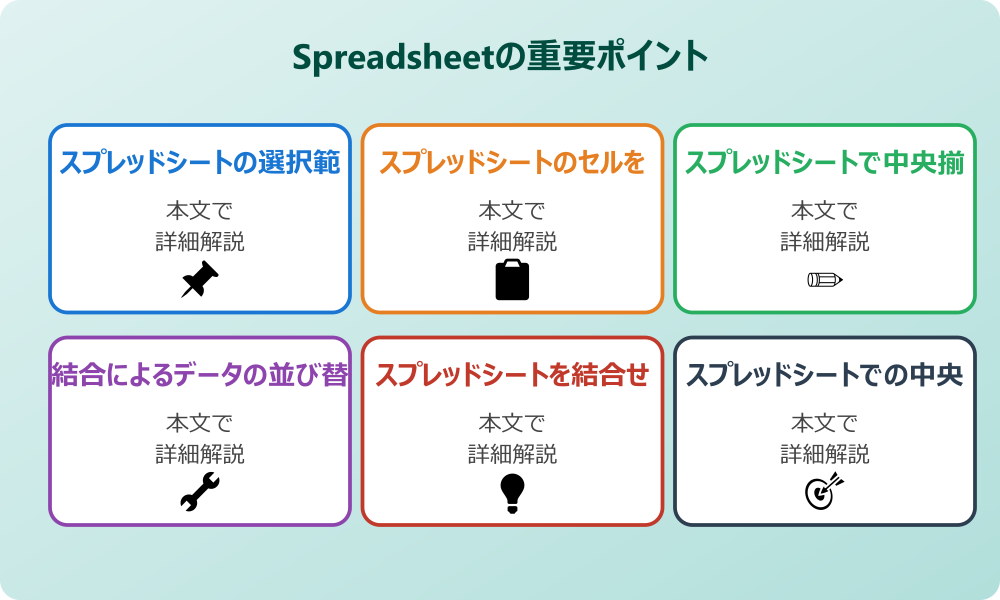 Spreadsheetの重要ポイント

スプレッドシートの選択範

本文で
詳細解説

スプレッドシートのセルを

本文で
詳細解説

スプレッドシートで中央揃

本文で
詳細解説

結合によるデータの並び替

本文で
詳細解説

スプレッドシートを結合せ

本文で
詳細解説

スプレッドシートでの中央

本文で
詳細解説